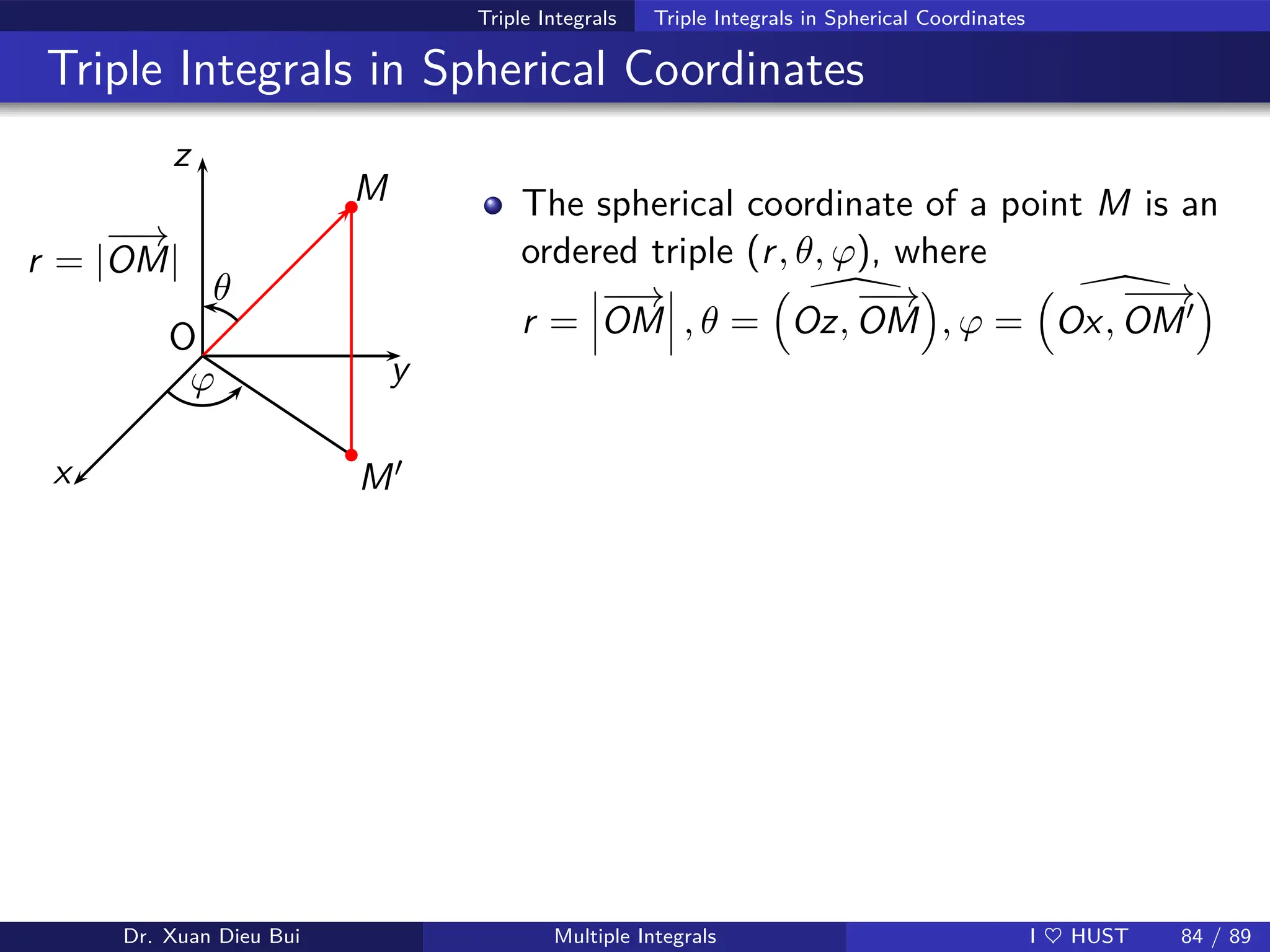 Triple Integrals Triple Integrals in Spherical Coordinates

Triple Integrals in Spherical Coordinates

$z$

$M$

$r = |\overrightarrow{OM}|$

$\theta$

O

$y$

$\varphi$

$x$

$M'$

The spherical coordinate of a point $M$ is an ordered triple $(r, \theta, \varphi)$, where $r = \left|\overrightarrow{OM}\right|, \theta = \left(\widehat{Oz, \overrightarrow{OM}}\right), \varphi = \left(\widehat{Ox, \overrightarrow{OM'}}\right)$

Dr. Xuan Dieu Bui Multiple Integrals I ♡ HUST 84 / 89